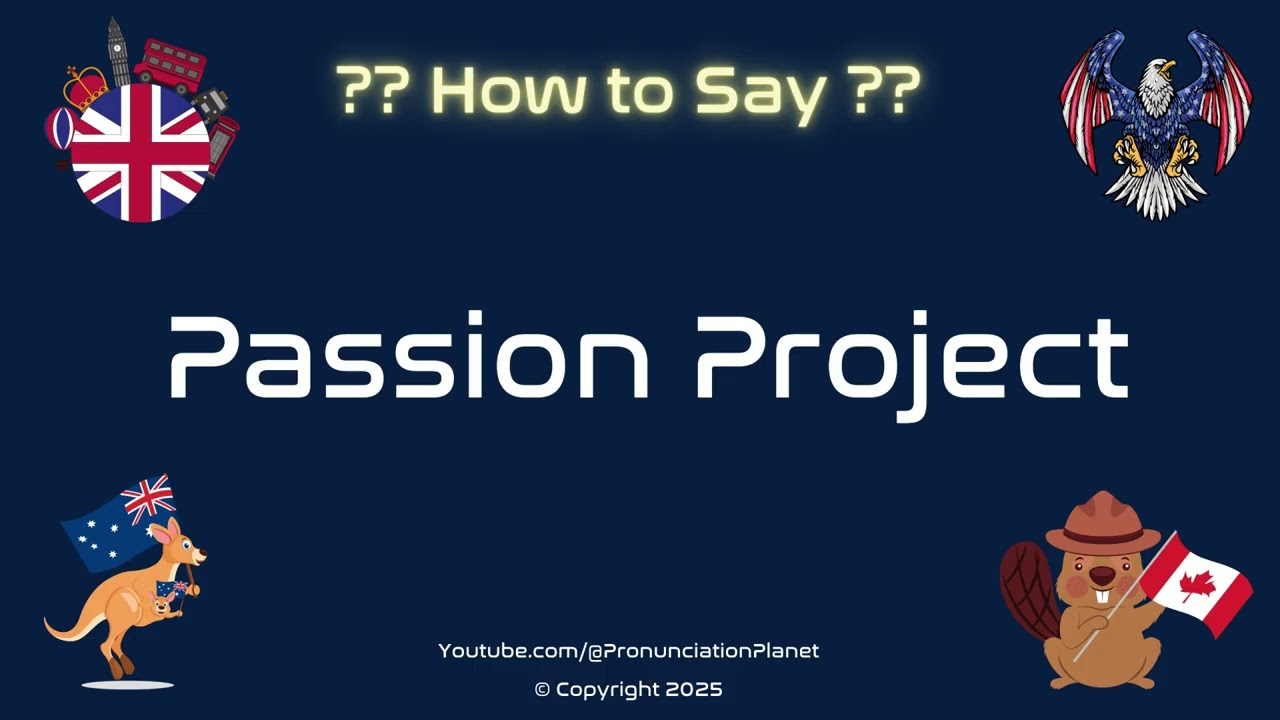 ?? How to Say ??

Passion Project

Youtube.com/@PronunciationPlanet

© Copyright 2025